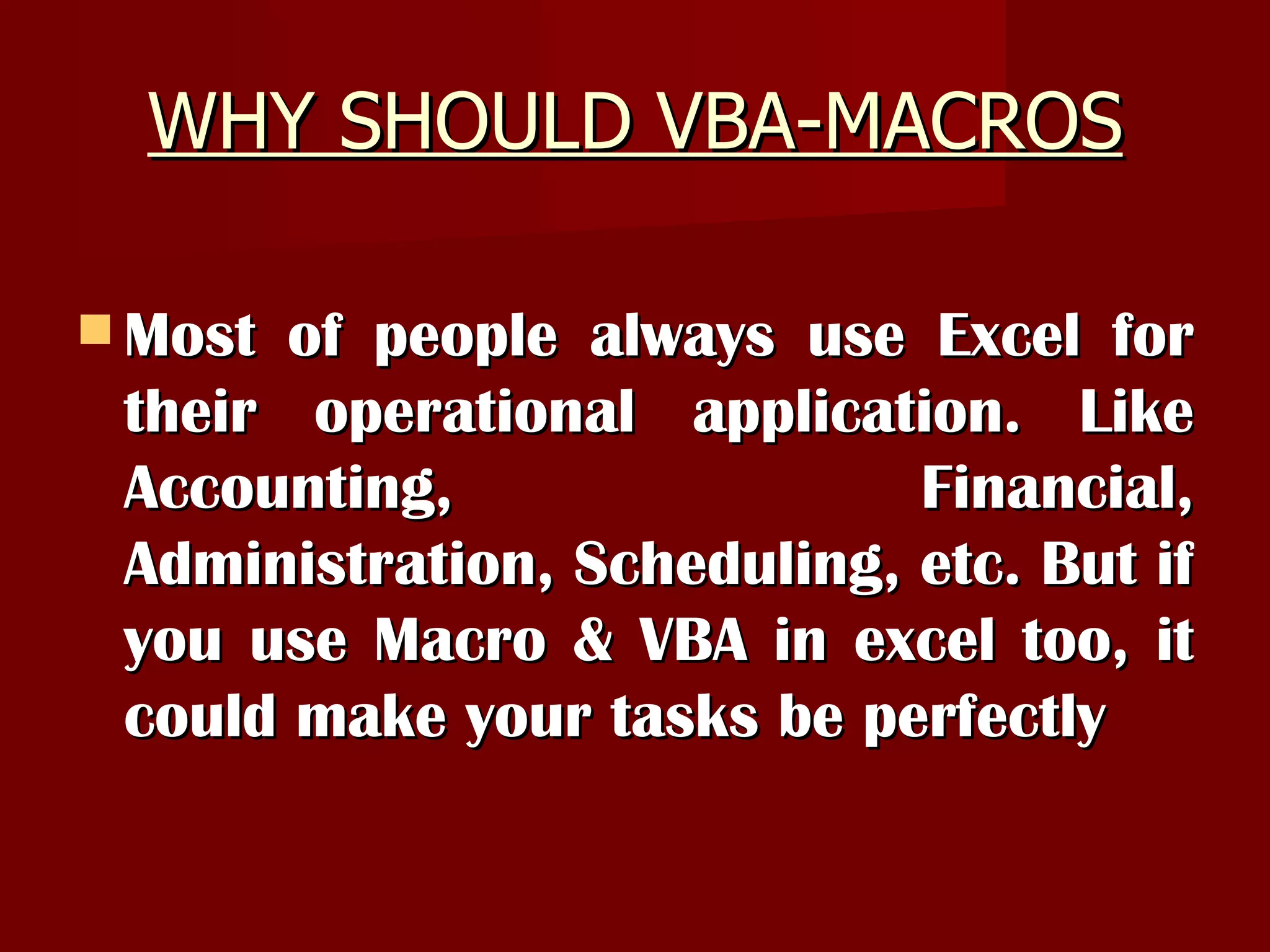 WHY SHOULD VBA-MACROS

Most of people always use Excel for their operational application. Like Accounting, Financial, Administration, Scheduling, etc. But if you use Macro & VBA in excel too, it could make your tasks be perfectly